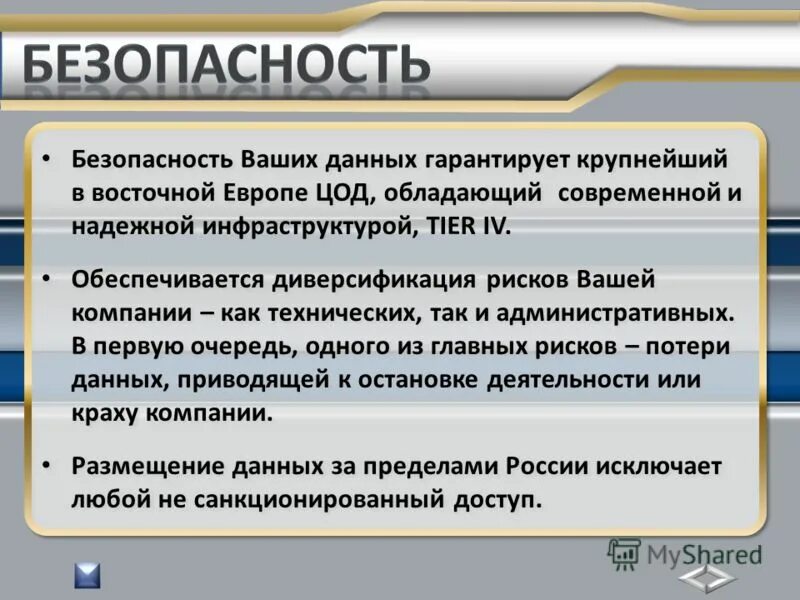 БЕЗОПАСНОСТЬ

• Безопасность Ваших данных гарантирует крупнейший в восточной Европе ЦОД, обладающий современной и надежной инфраструктурой, TIER IV.

• Обеспечивается диверсификация рисков Вашей компании – как технических, так и административных. В первую очередь, одного из главных рисков – потери данных, приводящей к остановке деятельности или краху компании.

• Размещение данных за пределами России исключает любой не санкционированный доступ.

MyShared